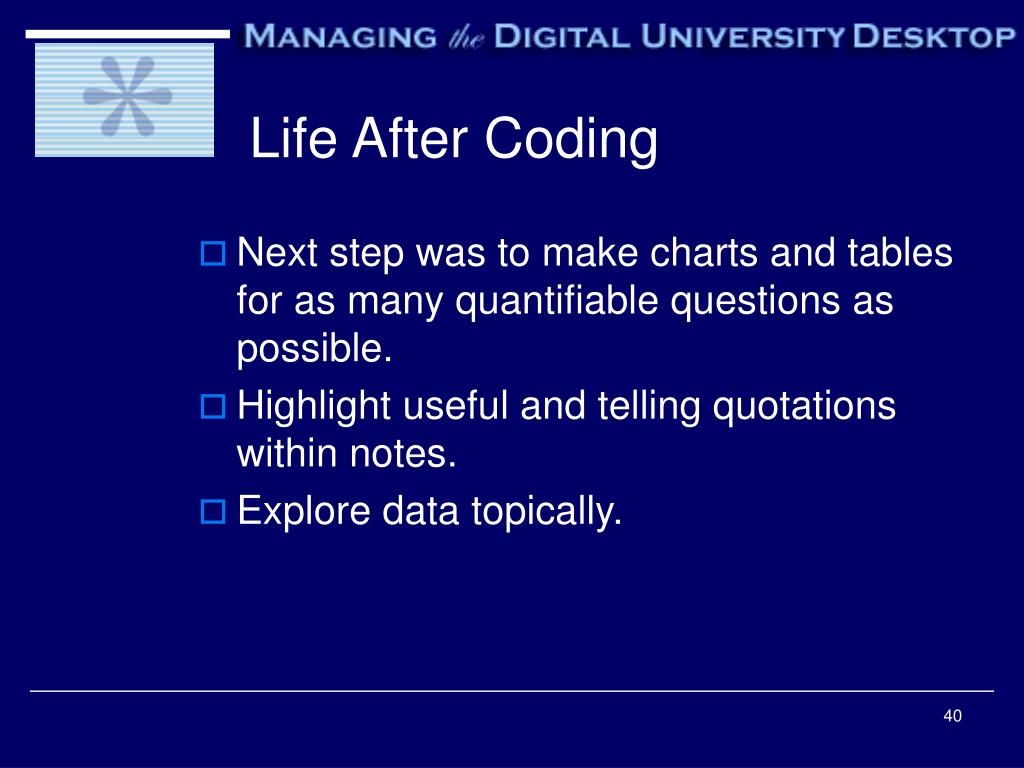 MANAGING the DIGITAL UNIVERSITY DESKTOP

Life After Coding

Next step was to make charts and tables for as many quantifiable questions as possible.

Highlight useful and telling quotations within notes.

Explore data topically.

40